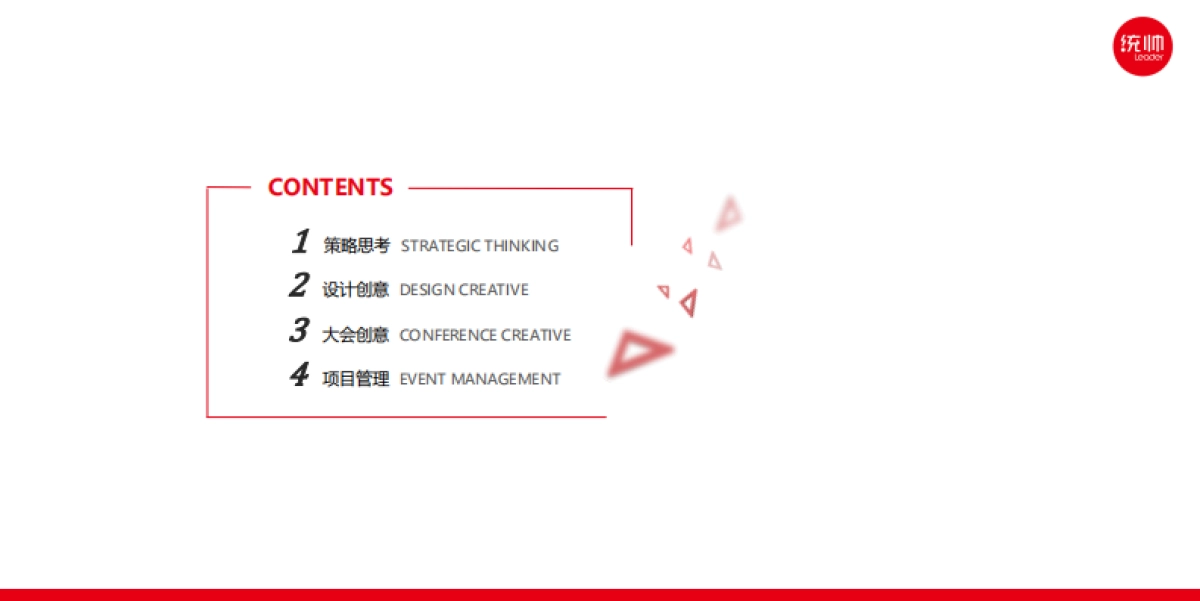 统帅
Leader

CONTENTS

1 策略思考 STRATEGIC THINKING
2 设计创意 DESIGN CREATIVE
3 大会创意 CONFERENCE CREATIVE
4 项目管理 EVENT MANAGEMENT